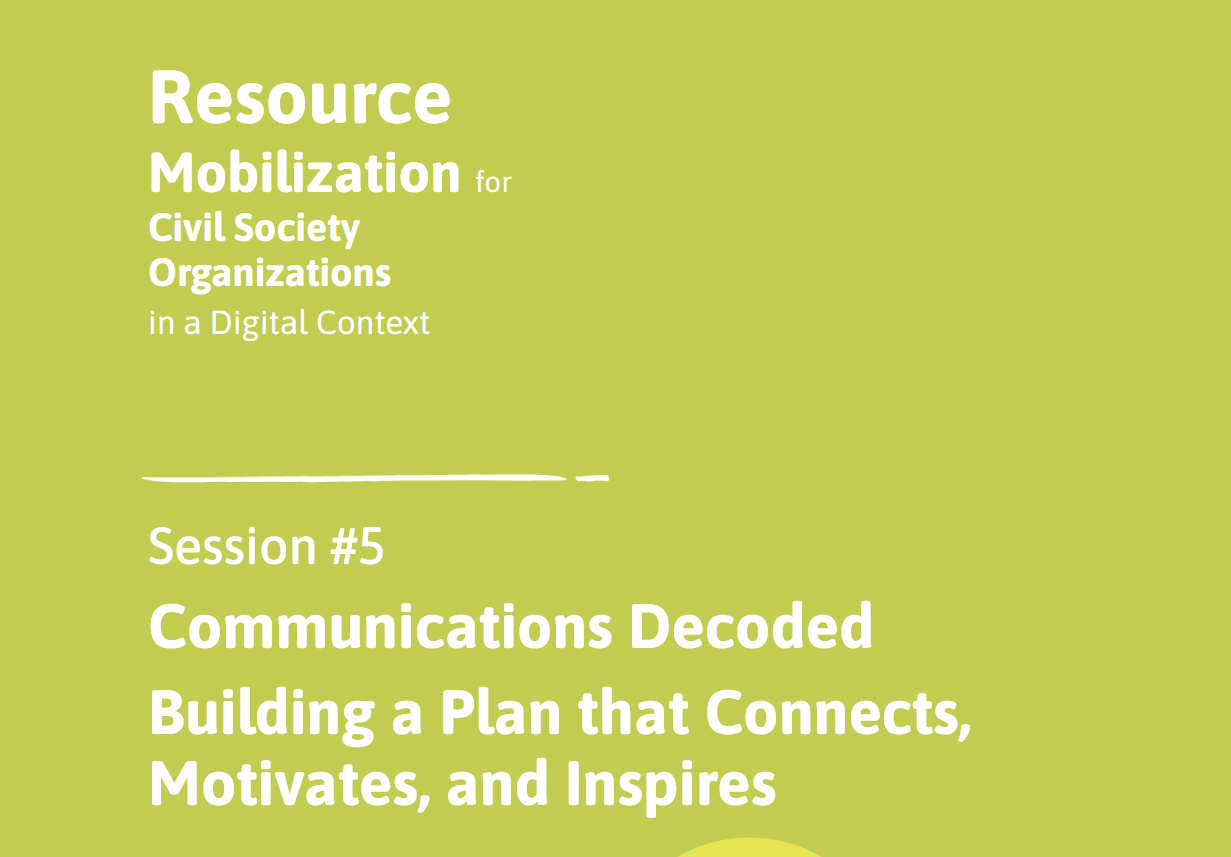 Resource
Mobilization for
Civil Society
Organizations
in a Digital Context

Session #5
Communications Decoded
Building a Plan that Connects, Motivates, and Inspires